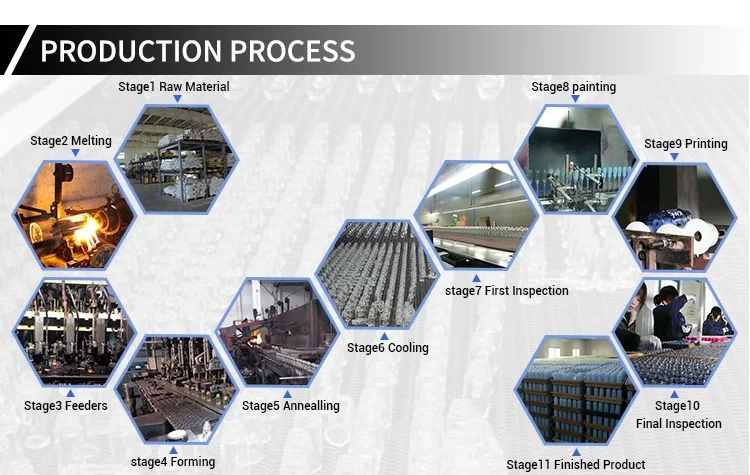 PRODUCTION PROCESS

Stage1 Raw Material

Stage2 Melting

Stage3 Feeders

stage4 Forming

Stage5 Annealling

Stage6 Cooling

stage7 First Inspection

Stage8 painting

Stage9 Printing

Stage10
Final Inspection

Stage11 Finished Product